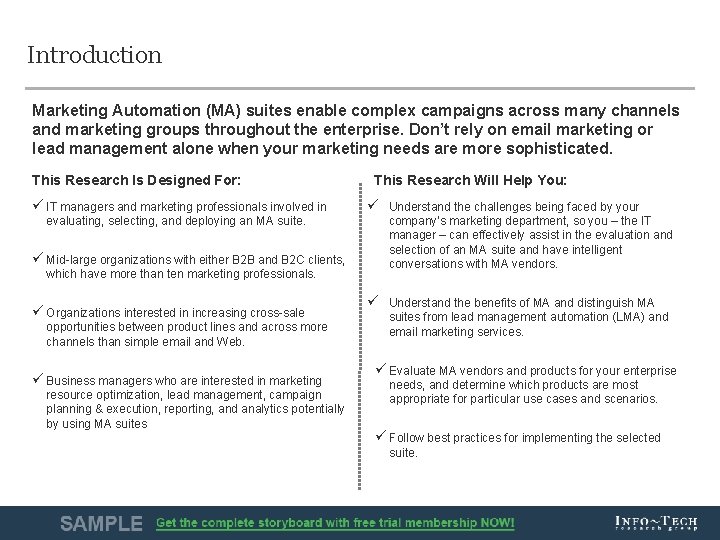 Introduction

Marketing Automation (MA) suites enable complex campaigns across many channels and marketing groups throughout the enterprise. Don't rely on email marketing or lead management alone when your marketing needs are more sophisticated.

This Research Is Designed For:

✓ IT managers and marketing professionals involved in evaluating, selecting, and deploying an MA suite.

✓ Mid-large organizations with either B2B and B2C clients, which have more than ten marketing professionals.

✓ Organizations interested in increasing cross-sale opportunities between product lines and across more channels than simple email and Web.

✓ Business managers who are interested in marketing resource optimization, lead management, campaign planning & execution, reporting, and analytics potentially by using MA suites

This Research Will Help You:

✓ Understand the challenges being faced by your company's marketing department, so you – the IT manager – can effectively assist in the evaluation and selection of an MA suite and have intelligent conversations with MA vendors.

✓ Understand the benefits of MA and distinguish MA suites from lead management automation (LMA) and email marketing services.

✓ Evaluate MA vendors and products for your enterprise needs, and determine which products are most appropriate for particular use cases and scenarios.

✓ Follow best practices for implementing the selected suite.

SAMPLE Get the complete storyboard with free trial membership NOW!

INFO~TECH research group